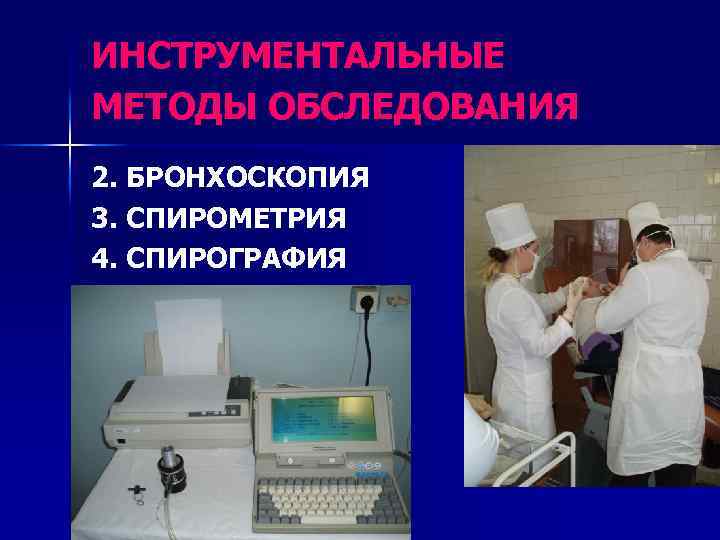 ИНСТРУМЕНТАЛЬНЫЕ МЕТОДЫ ОБСЛЕДОВАНИЯ

2. БРОНХОСКОПИЯ
3. СПИРОМЕТРИЯ
4. СПИРОГРАФИЯ